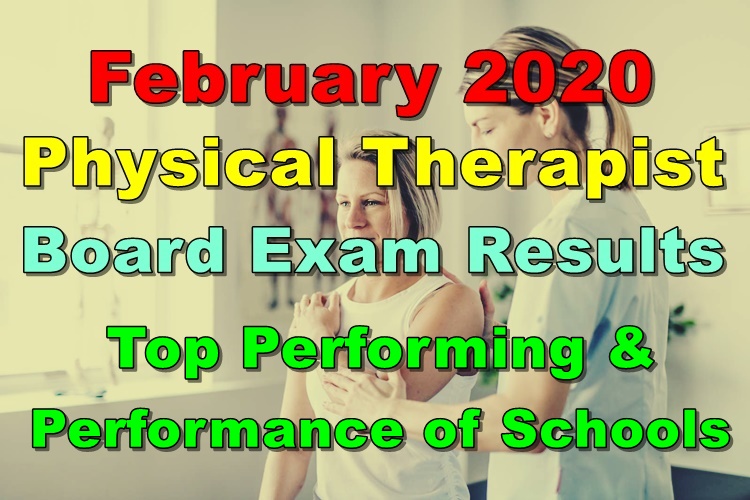 February 2020
Physical Therapist
Board Exam Results
Top Performing &
Performance of Schools